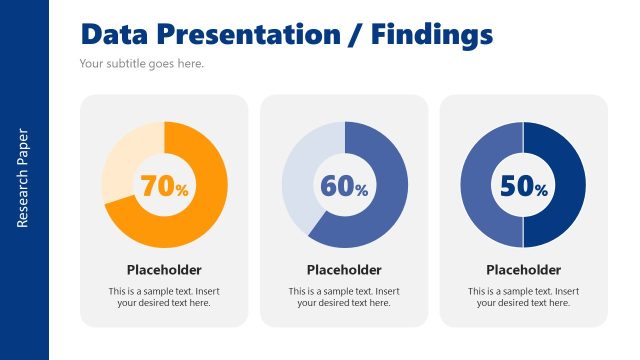 Research Paper

Data Presentation / Findings

Your subtitle goes here.

70%

Placeholder

This is a sample text. Insert your desired text here.

60%

Placeholder

This is a sample text. Insert your desired text here.

50%

Placeholder

This is a sample text. Insert your desired text here.